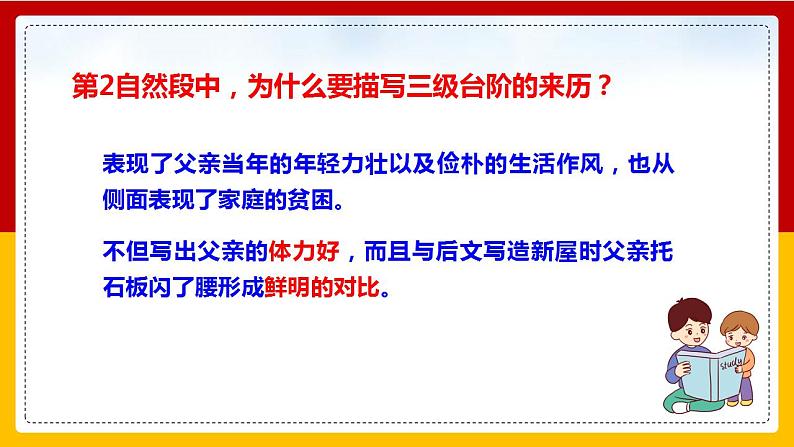 第2自然段中，为什么要描写三级台阶的来历？

表现了父亲当年的年轻力壮以及俭朴的生活作风，也从侧面表现了家庭的贫困。

不但写出父亲的体力好，而且与后文写造新屋时父亲托石板闪了腰形成鲜明的对比。

study